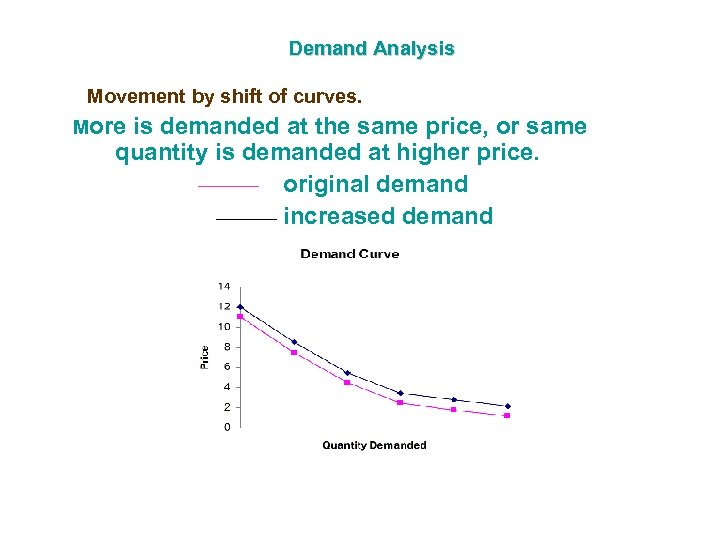 Demand Analysis

Movement by shift of curves.

More is demanded at the same price, or same quantity is demanded at higher price.

original demand

increased demand

Demand Curve

14
12
10
8
6
4
2
0

Price

Quantity Demanded